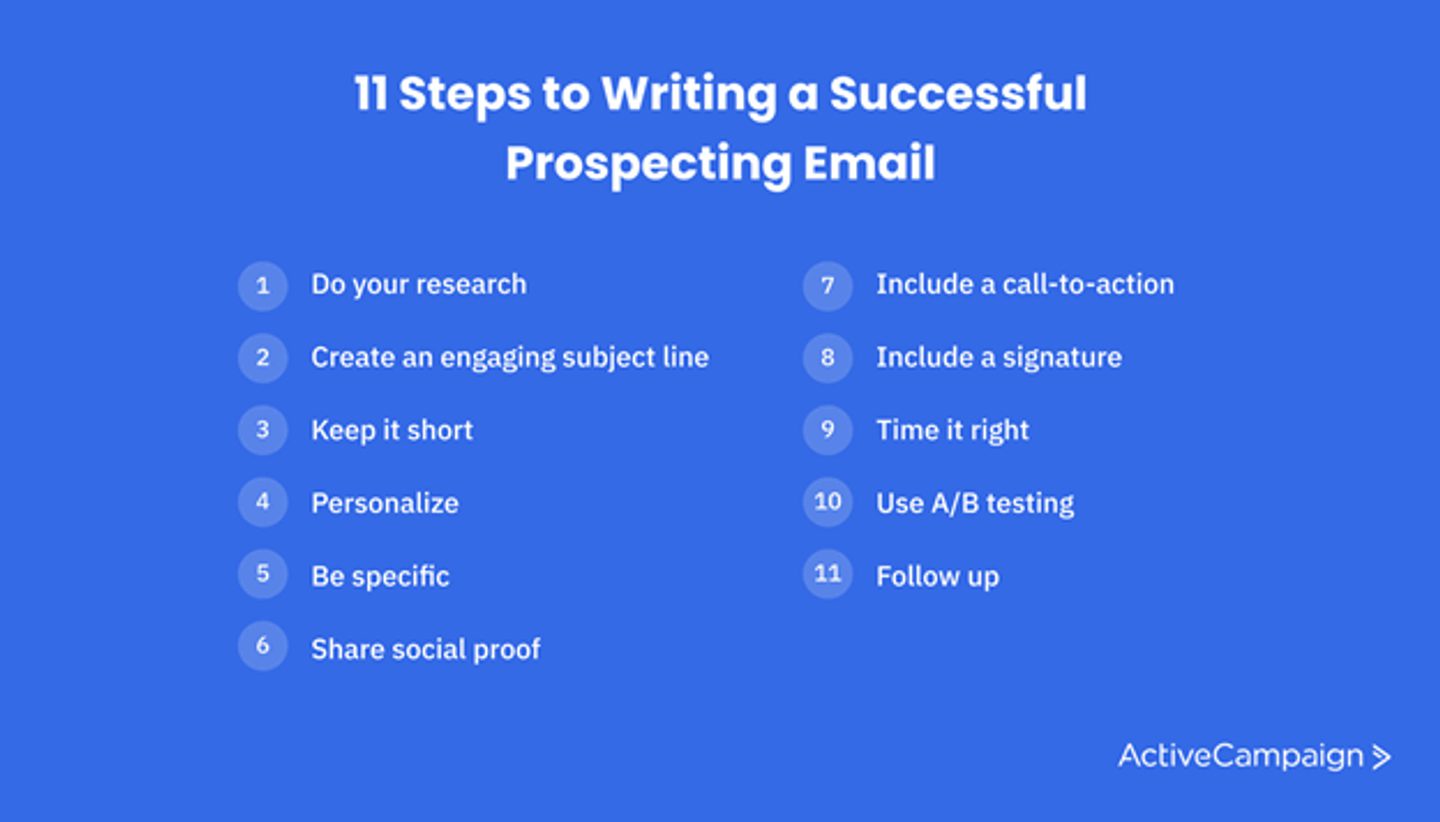 11 Steps to Writing a Successful Prospecting Email

1 Do your research

2 Create an engaging subject line

3 Keep it short

4 Personalize

5 Be specific

6 Share social proof

7 Include a call-to-action

8 Include a signature

9 Time it right

10 Use A/B testing

11 Follow up

ActiveCampaign >